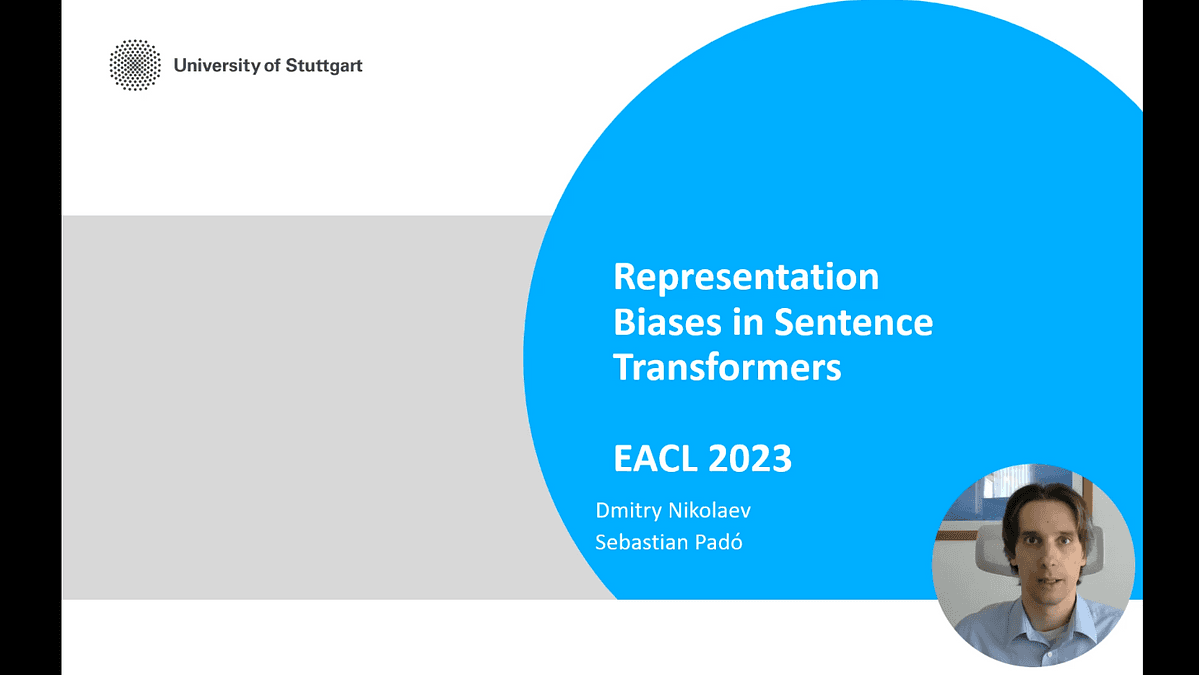 University of Stuttgart

Representation Biases in Sentence Transformers

EACL 2023

Dmitry Nikolaev
Sebastian Padó